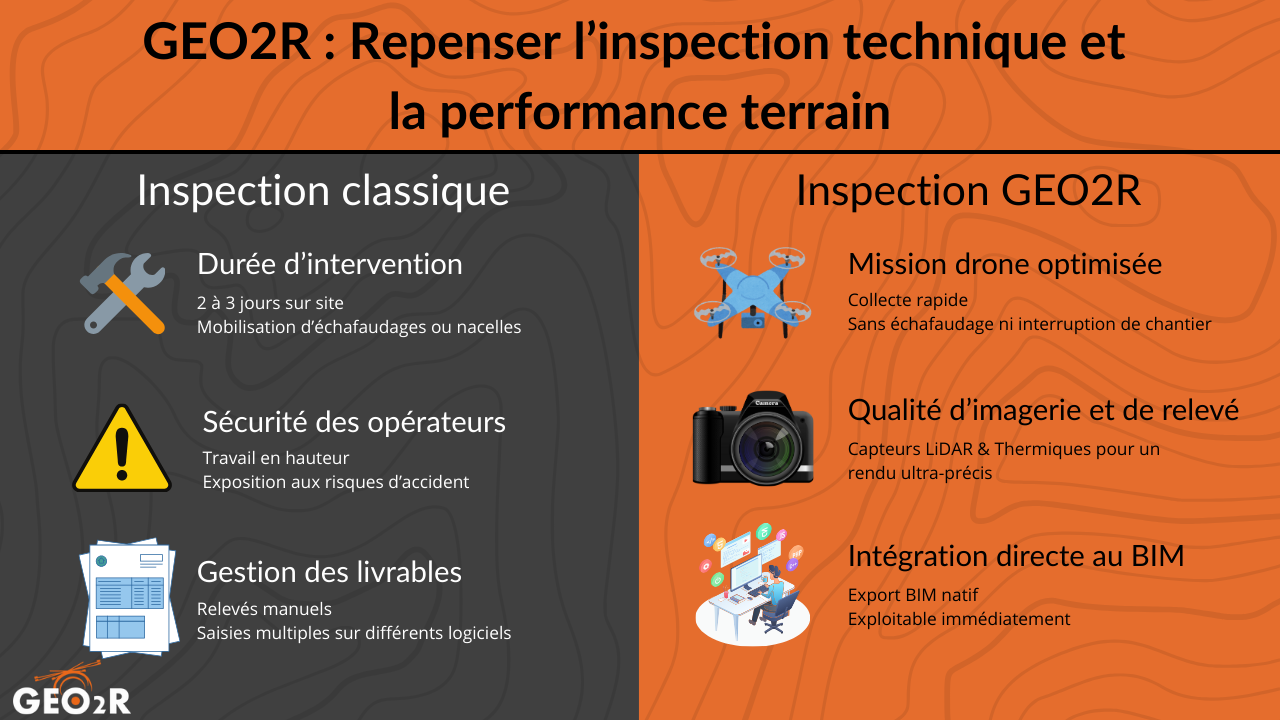 GEO2R : Repenser l’inspection technique et la performance terrain

Inspection classique

Durée d’intervention
2 à 3 jours sur site
Mobilisation d’échafaudages ou nacelles

Sécurité des opérateurs
Travail en hauteur
Exposition aux risques d’accident

Gestion des livrables
Relevés manuels
Saisies multiples sur différents logiciels

GEO2R

Inspection GEO2R

Mission drone optimisée
Collecte rapide
Sans échafaudage ni interruption de chantier

Camera

Qualité d’imagerie et de relevé
Capteurs LiDAR & Thermiques pour un rendu ultra-précis

Intégration directe au BIM
Export BIM natif
Exploitable immédiatement